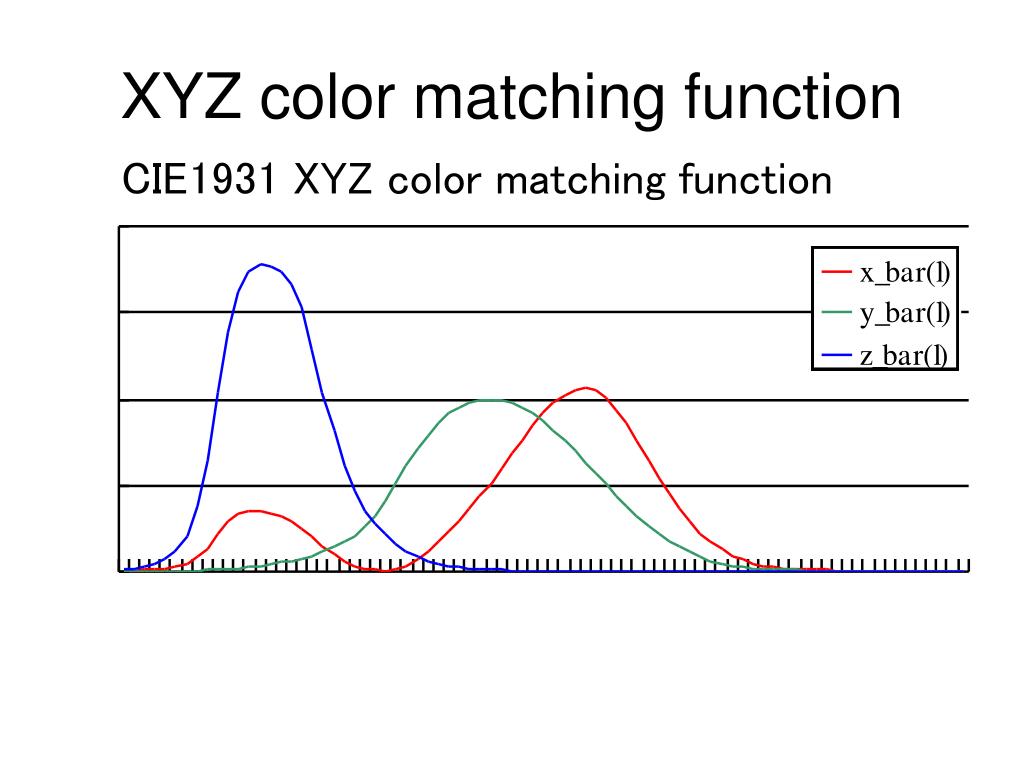 XYZ color matching function

CIE1931 XYZ color matching function

x_bar(l)
y_bar(l)
z_bar(l)